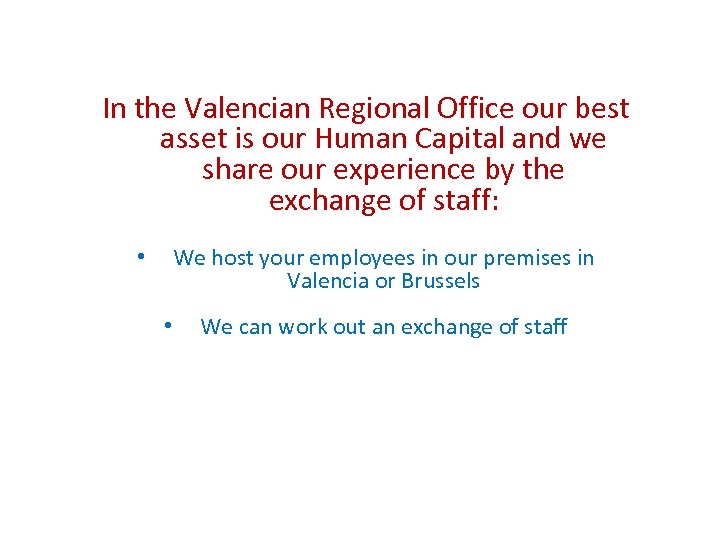 In the Valencian Regional Office our best asset is our Human Capital and we share our experience by the exchange of staff:

• We host your employees in our premises in Valencia or Brussels

• We can work out an exchange of staff